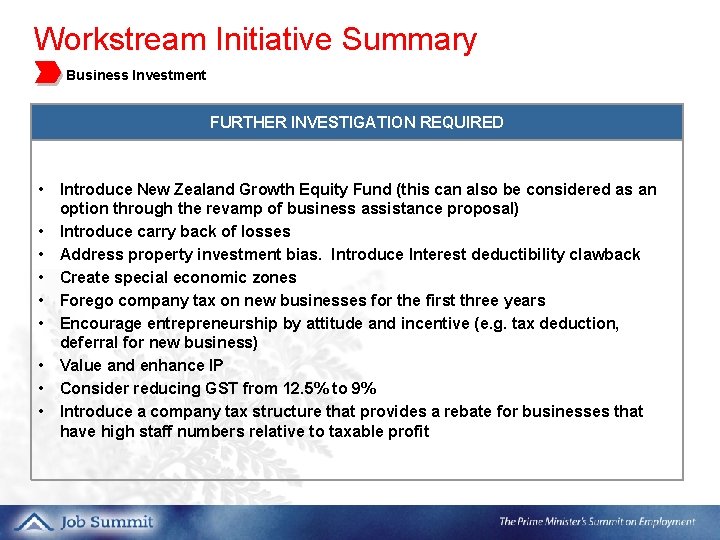 Workstream Initiative Summary

Business Investment

FURTHER INVESTIGATION REQUIRED

• Introduce New Zealand Growth Equity Fund (this can also be considered as an option through the revamp of business assistance proposal)
• Introduce carry back of losses
• Address property investment bias. Introduce Interest deductibility clawback
• Create special economic zones
• Forego company tax on new businesses for the first three years
• Encourage entrepreneurship by attitude and incentive (e.g. tax deduction, deferral for new business)
• Value and enhance IP
• Consider reducing GST from 12.5% to 9%
• Introduce a company tax structure that provides a rebate for businesses that have high staff numbers relative to taxable profit

Job Summit

The Prime Minister's Summit on Employment